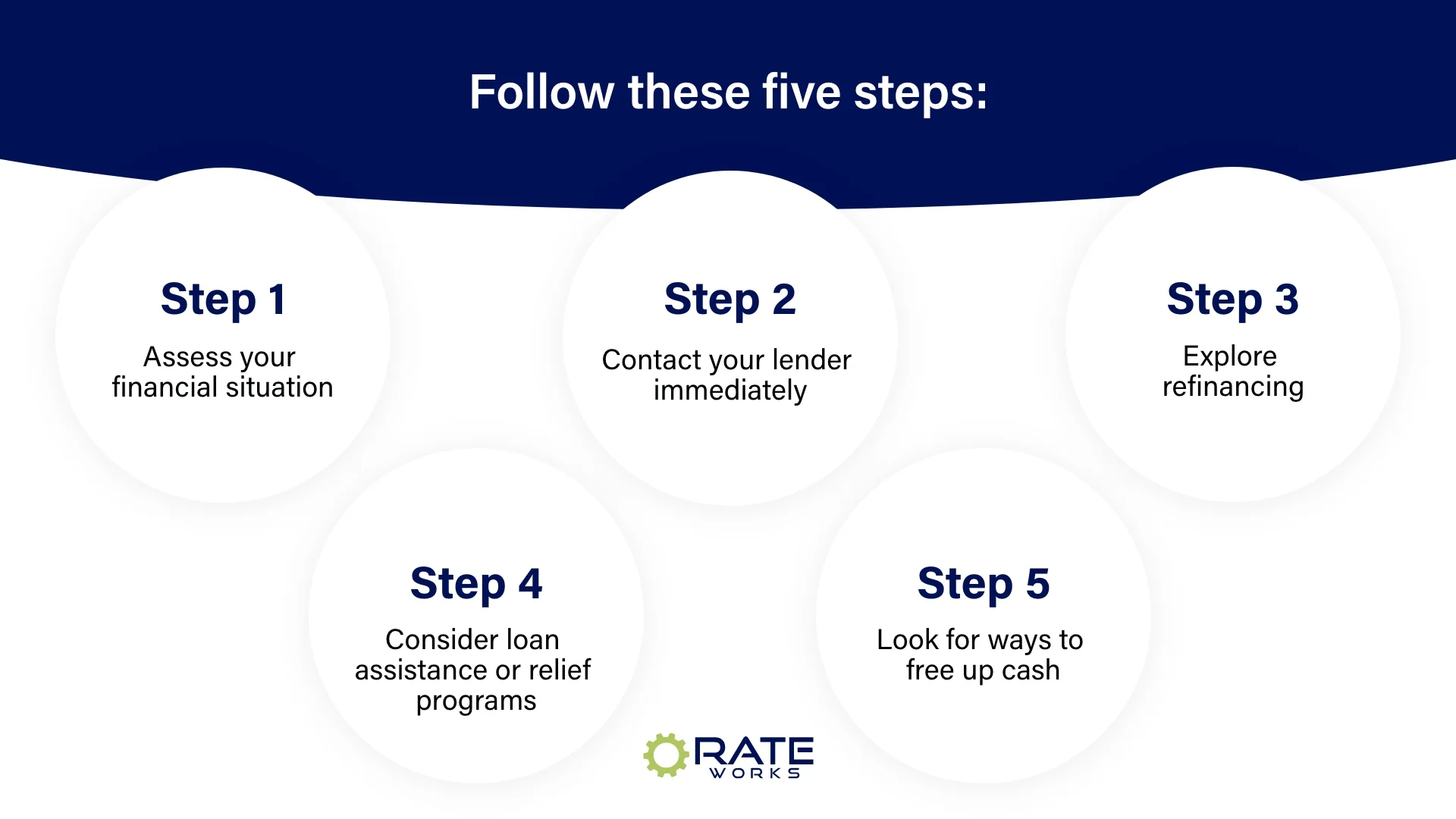 Follow these five steps:

Step 1

Assess your financial situation

Step 2

Contact your lender immediately

Step 3

Explore refinancing

Step 4

Consider loan assistance or relief programs

Step 5

Look for ways to free up cash

RATE
WORKS